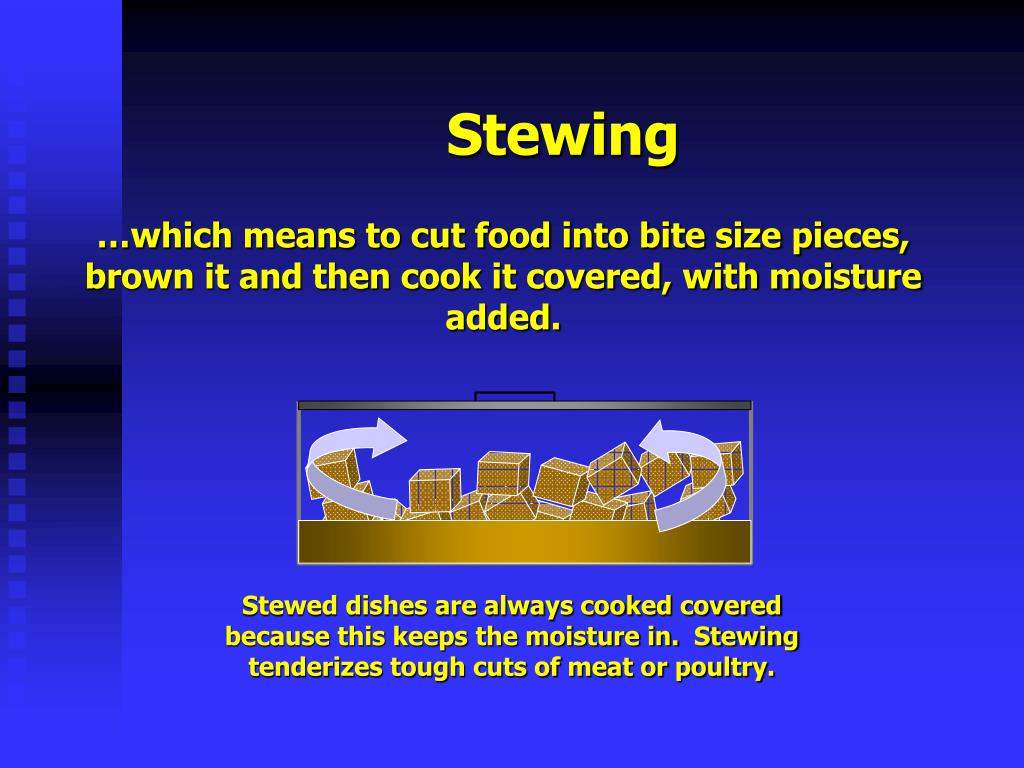 Stewing

…which means to cut food into bite size pieces, brown it and then cook it covered, with moisture added.

Stewed dishes are always cooked covered because this keeps the moisture in.  Stewing tenderizes tough cuts of meat or poultry.